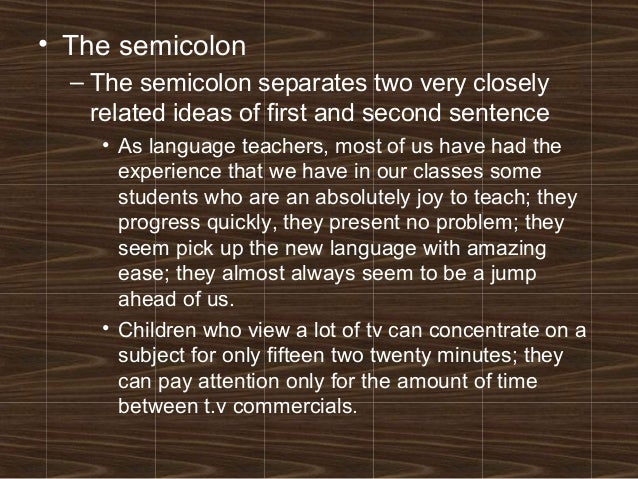 • The semicolon

– The semicolon separates two very closely related ideas of first and second sentence

• As language teachers, most of us have had the experience that we have in our classes some students who are an absolutely joy to teach; they progress quickly, they present no problem; they seem pick up the new language with amazing ease; they almost always seem to be a jump ahead of us.

• Children who view a lot of tv can concentrate on a subject for only fifteen two twenty minutes; they can pay attention only for the amount of time between t.v commercials.